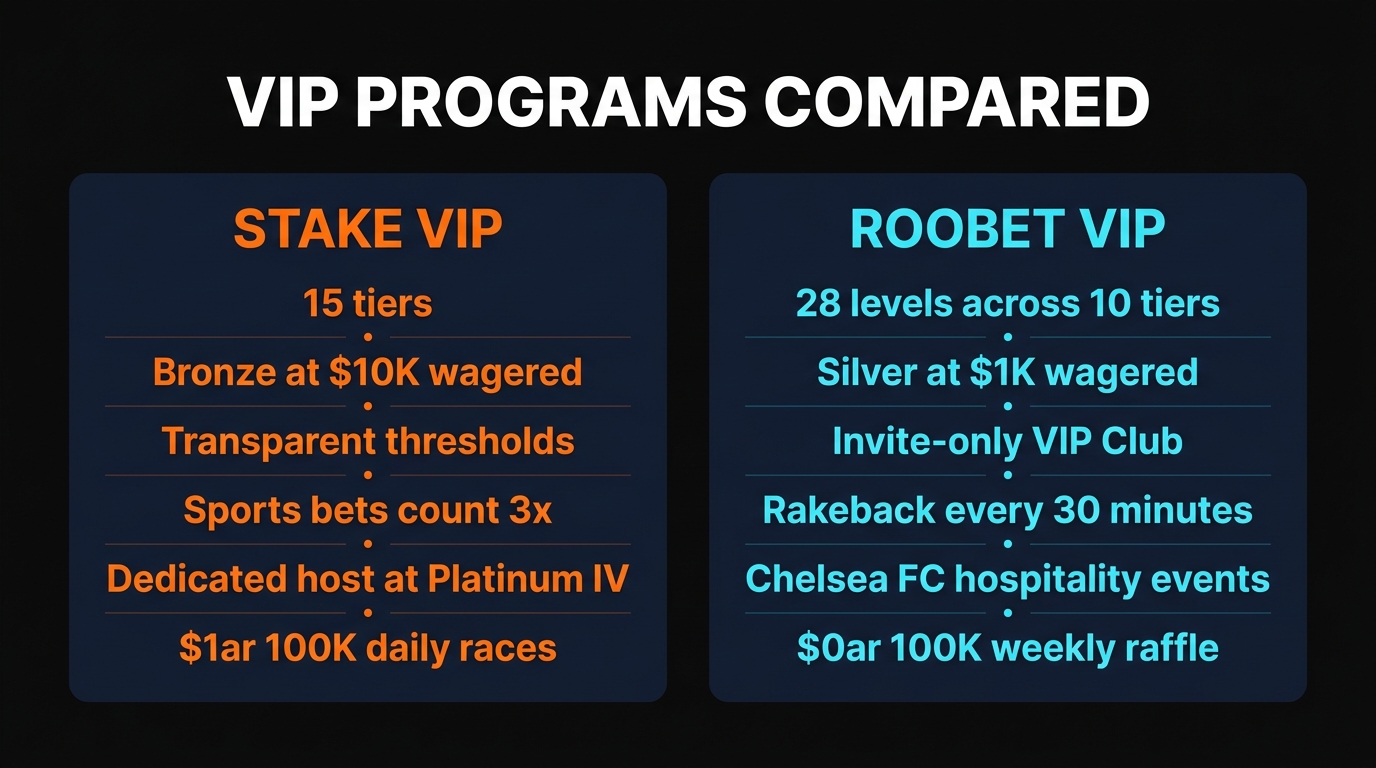 VIP PROGRAMS COMPARED

STAKE VIP

15 tiers

Bronze at $10K wagered

Transparent thresholds

Sports bets count 3x

Dedicated host at Platinum IV

$1ar 100K daily races

ROOBET VIP

28 levels across 10 tiers

Silver at $1K wagered

Invite-only VIP Club

Rakeback every 30 minutes

Chelsea FC hospitality events

$0ar 100K weekly raffle